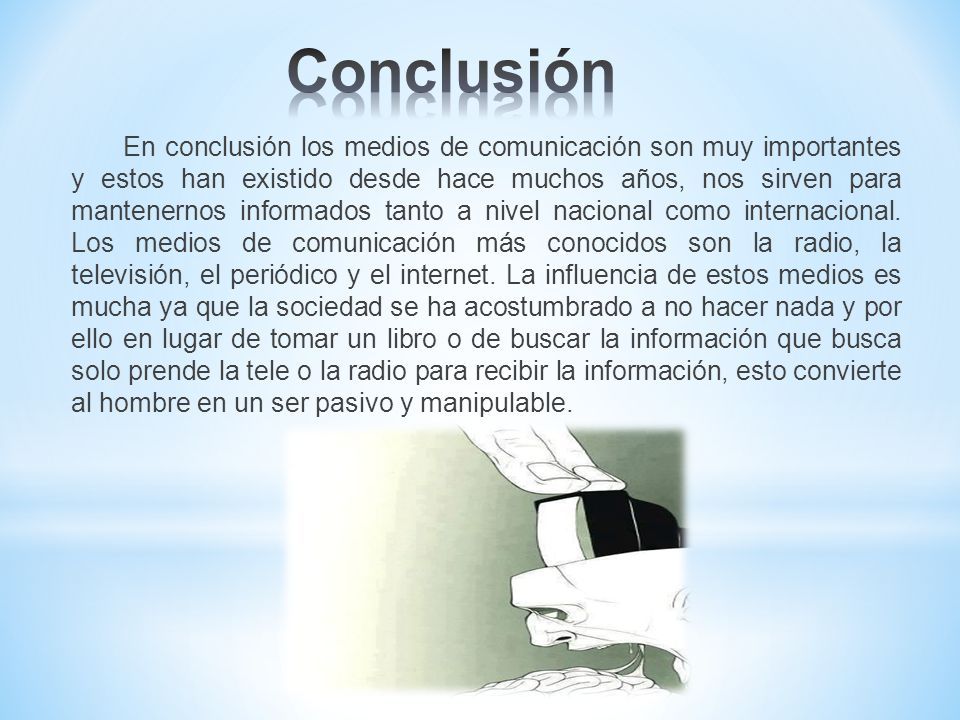 Conclusión

En conclusión los medios de comunicación son muy importantes y estos han existido desde hace muchos años, nos sirven para mantenernos informados tanto a nivel nacional como internacional. Los medios de comunicación más conocidos son la radio, la televisión, el periódico y el internet. La influencia de estos medios es mucha ya que la sociedad se ha acostumbrado a no hacer nada y por ello en lugar de tomar un libro o de buscar la información que busca solo prende la tele o la radio para recibir la información, esto convierte al hombre en un ser pasivo y manipulable.